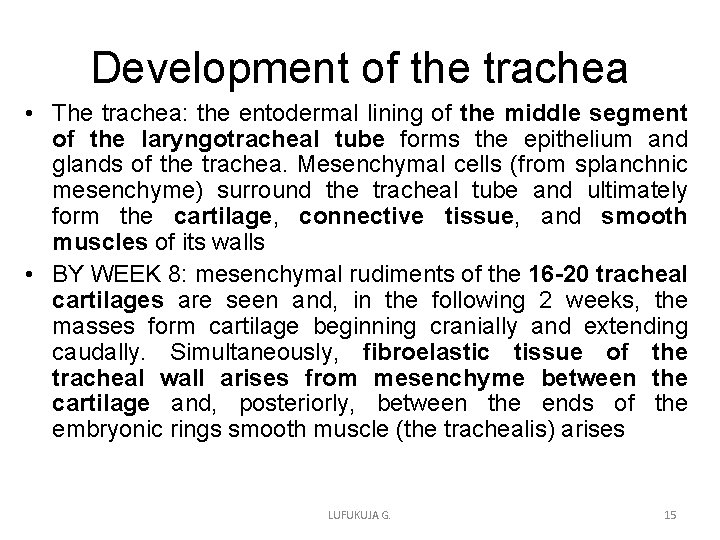 Development of the trachea

• The trachea: the entodermal lining of the middle segment of the laryngotracheal tube forms the epithelium and glands of the trachea. Mesenchymal cells (from splanchnic mesenchyme) surround the tracheal tube and ultimately form the cartilage, connective tissue, and smooth muscles of its walls

• BY WEEK 8: mesenchymal rudiments of the 16-20 tracheal cartilages are seen and, in the following 2 weeks, the masses form cartilage beginning cranially and extending caudally. Simultaneously, fibroelastic tissue of the tracheal wall arises from mesenchyme between the cartilage and, posteriorly, between the ends of the embryonic rings smooth muscle (the trachealis) arises

LUFUKUJA G.

15